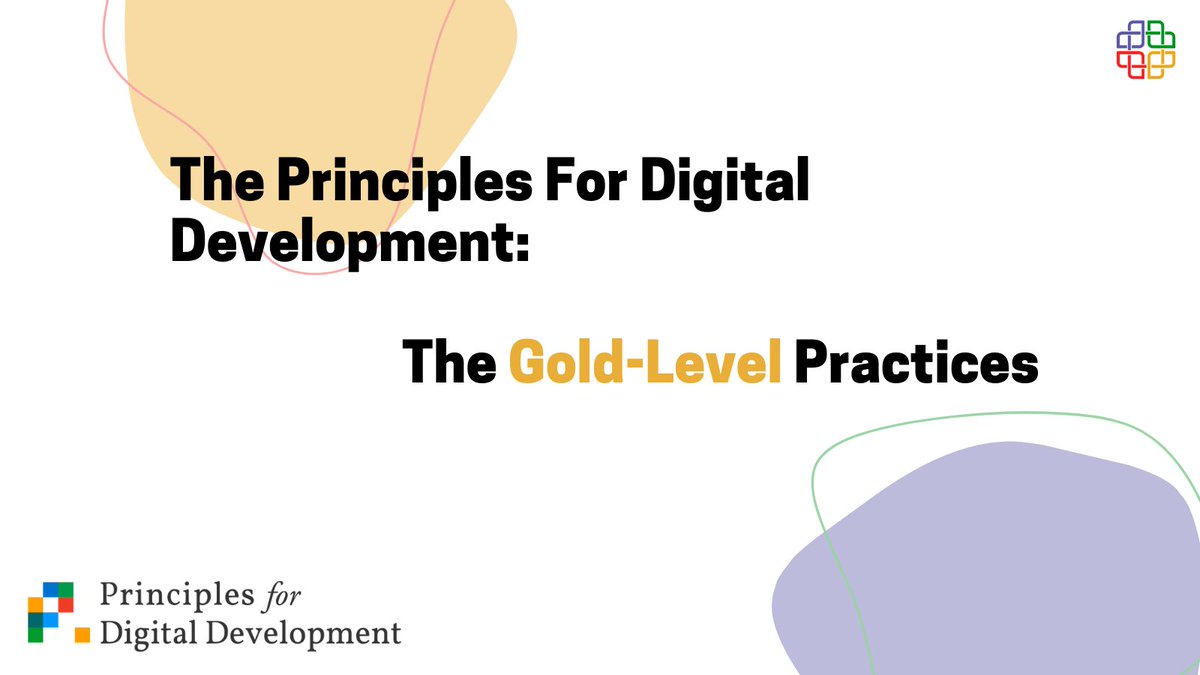 The Principles For Digital Development:

The Gold-Level Practices

Principles for Digital Development